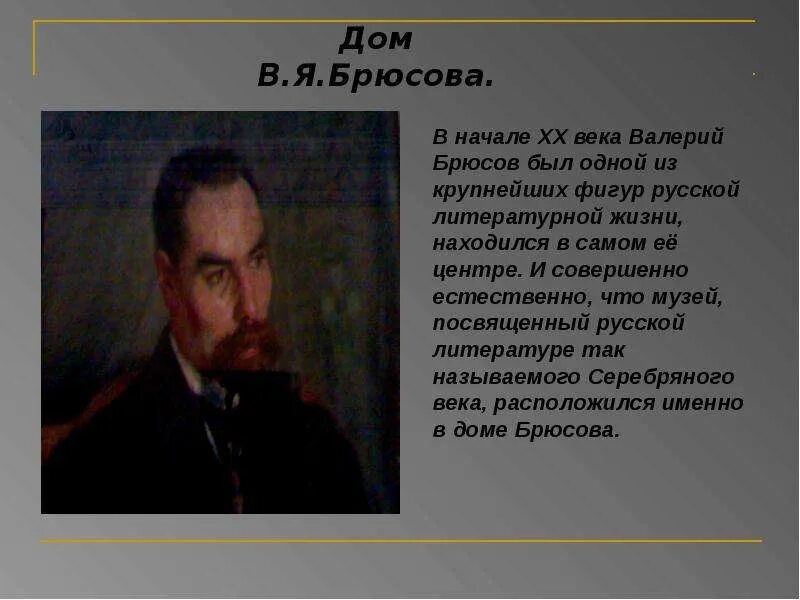 Дом
В.Я.Брюсова.

В начале XX века Валерий Брюсов был одной из крупнейших фигур русской литературной жизни, находился в самом её центре. И совершенно естественно, что музей, посвященный русской литературе так называемого Серебряного века, расположился именно в доме Брюсова.